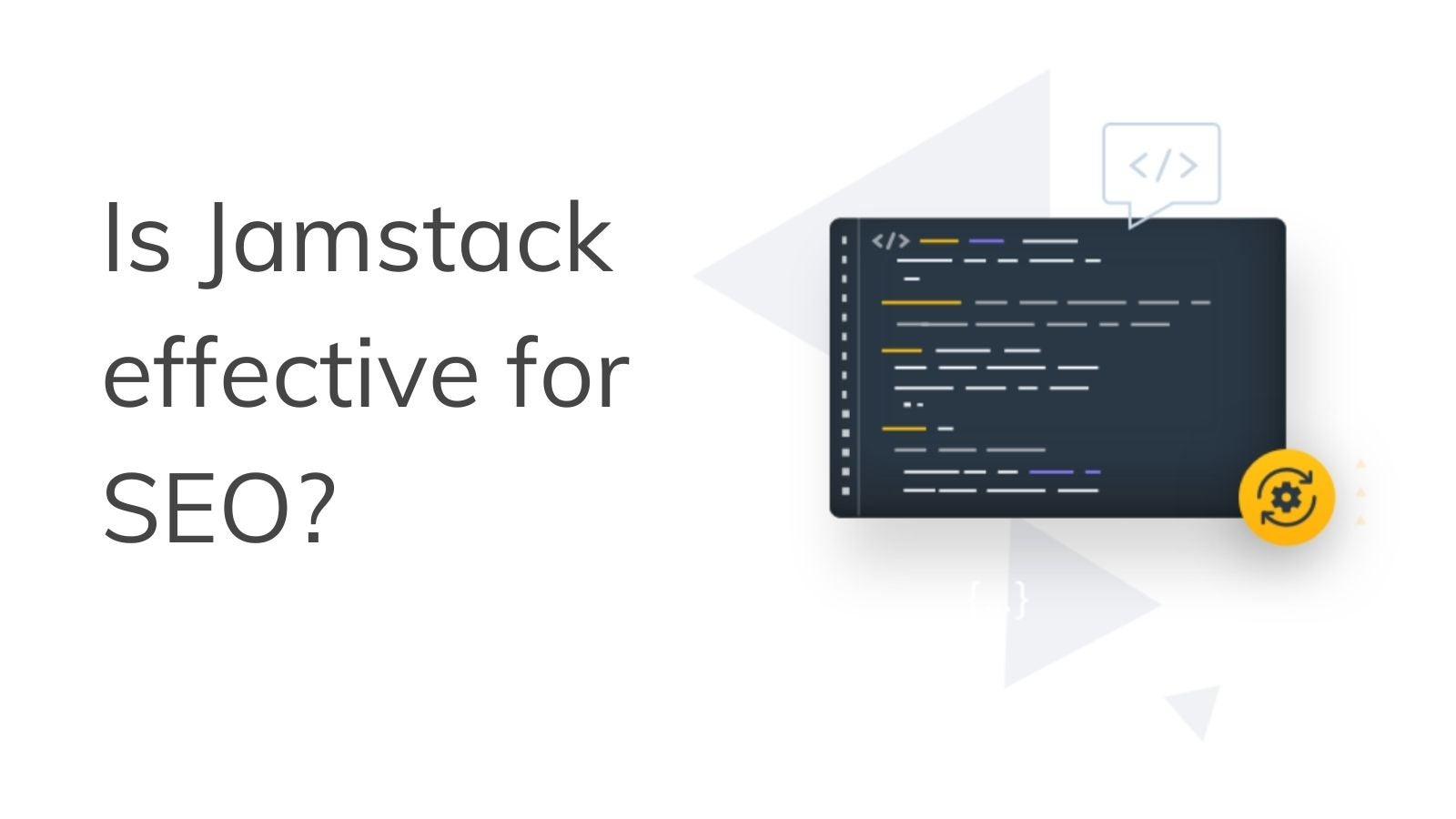 Is Jamstack effective for SEO?

</>

</>